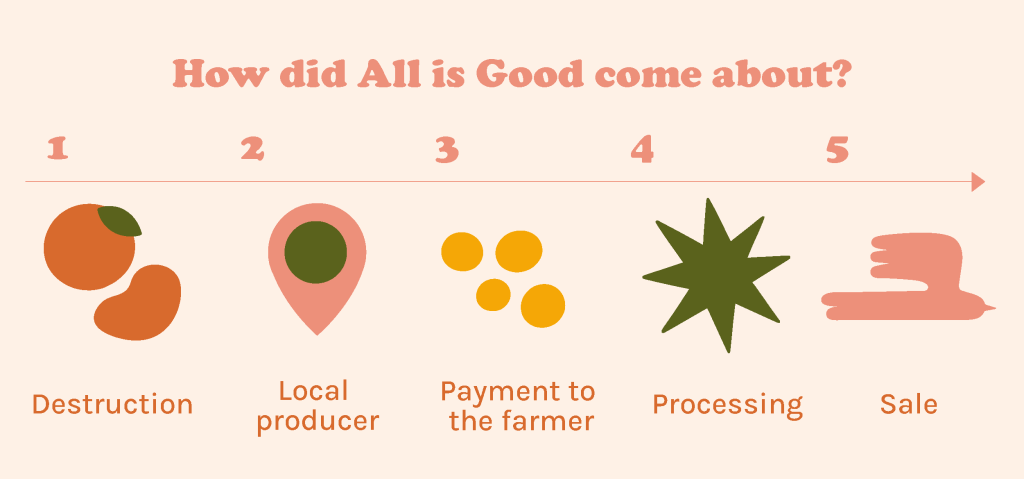 How did All is Good come about?

1

Destruction

2

Local producer

3

Payment to the farmer

4

Processing

5

Sale